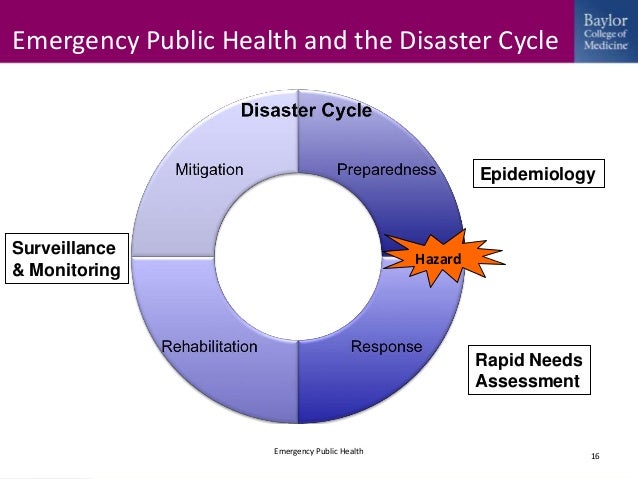 Emergency Public Health and the Disaster Cycle

Baylor College of Medicine

Disaster Cycle

Mitigation

Preparedness

Epidemiology

Surveillance & Monitoring

Hazard

Rehabilitation

Response

Rapid Needs Assessment

Emergency Public Health

16